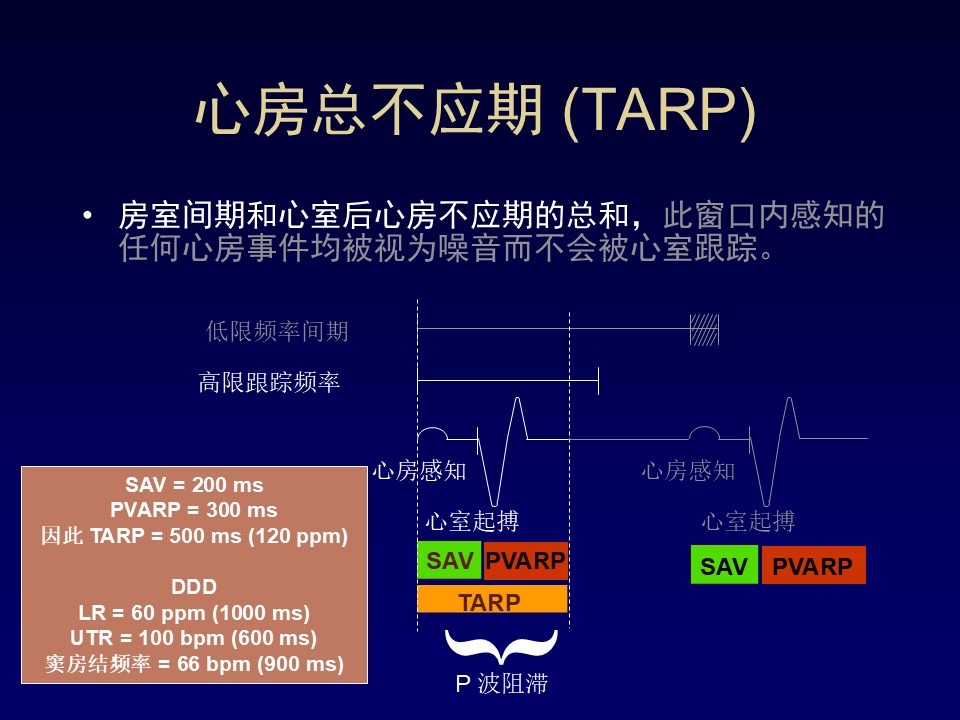 心房总不应期 (TARP)

• 房室间期和心室后心房不应期的总和，此窗口内感知的任何心房事件均被视为噪音而不会被心室跟踪。

低限频率间期

高限跟踪频率

心房感知

心室起搏

SAV PVARP

TARP

P 波阻滞

心房感知

心室起搏

SAV PVARP

SAV = 200 ms
PVARP = 300 ms
因此 TARP = 500 ms (120 ppm)

DDD
LR = 60 ppm (1000 ms)
UTR = 100 bpm (600 ms)
窦房结频率 = 66 bpm (900 ms)